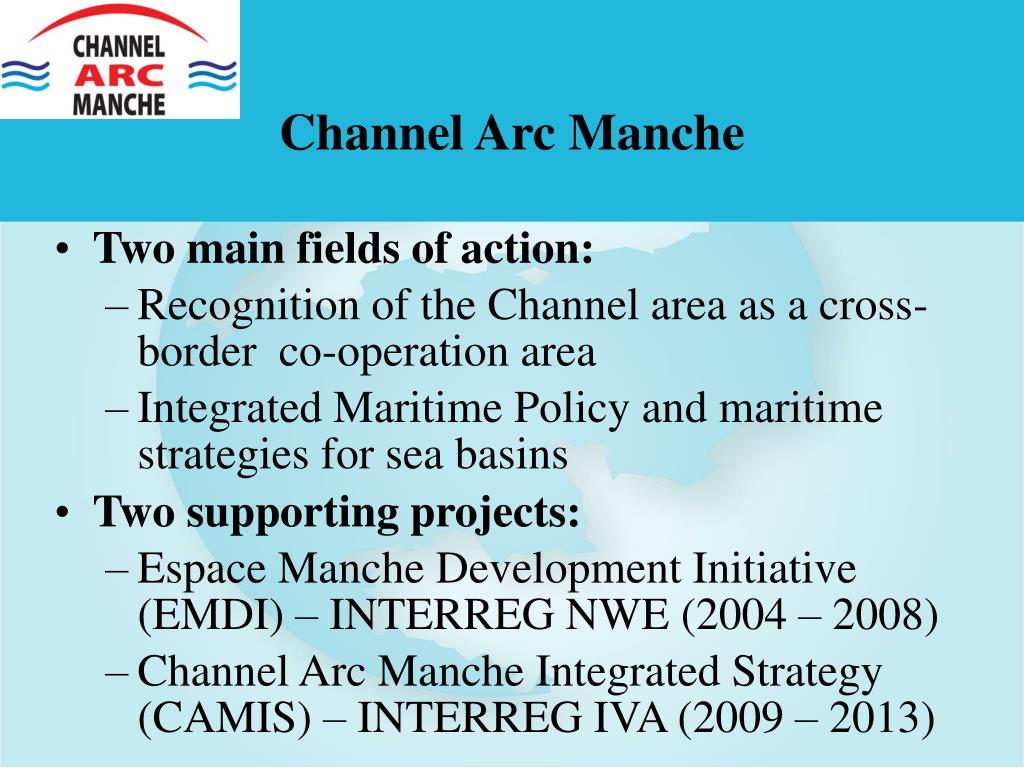 CHANNEL
ARC
MANCHE

Channel Arc Manche

• Two main fields of action:
– Recognition of the Channel area as a cross-border co-operation area
– Integrated Maritime Policy and maritime strategies for sea basins
• Two supporting projects:
– Espace Manche Development Initiative (EMDI) – INTERREG NWE (2004 – 2008)
– Channel Arc Manche Integrated Strategy (CAMIS) – INTERREG IVA (2009 – 2013)